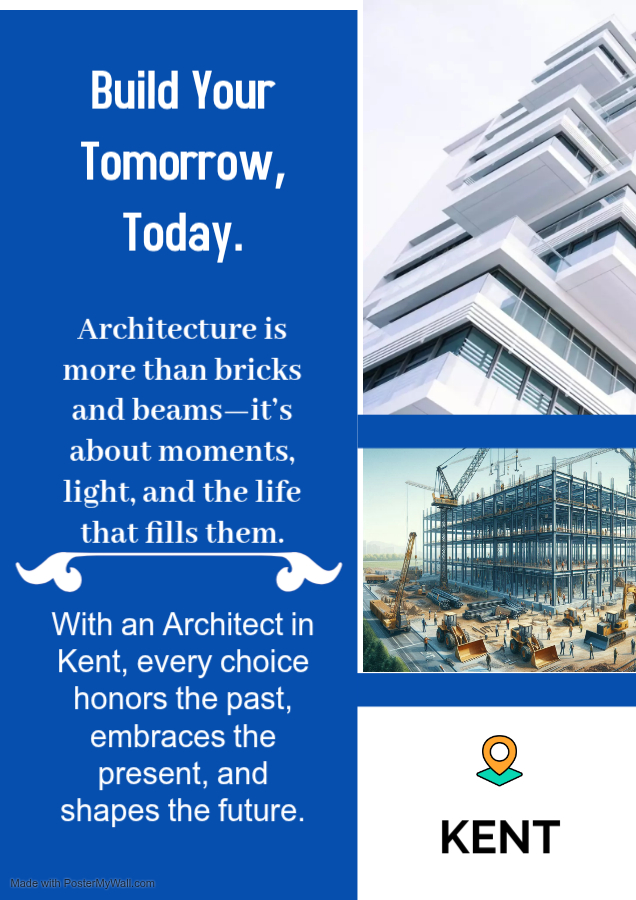 Build Your Tomorrow, Today.

Architecture is more than bricks and beams—it's about moments, light, and the life that fills them.

With an Architect in Kent, every choice honors the past, embraces the present, and shapes the future.

KENT

Made with PosterMyWall.com